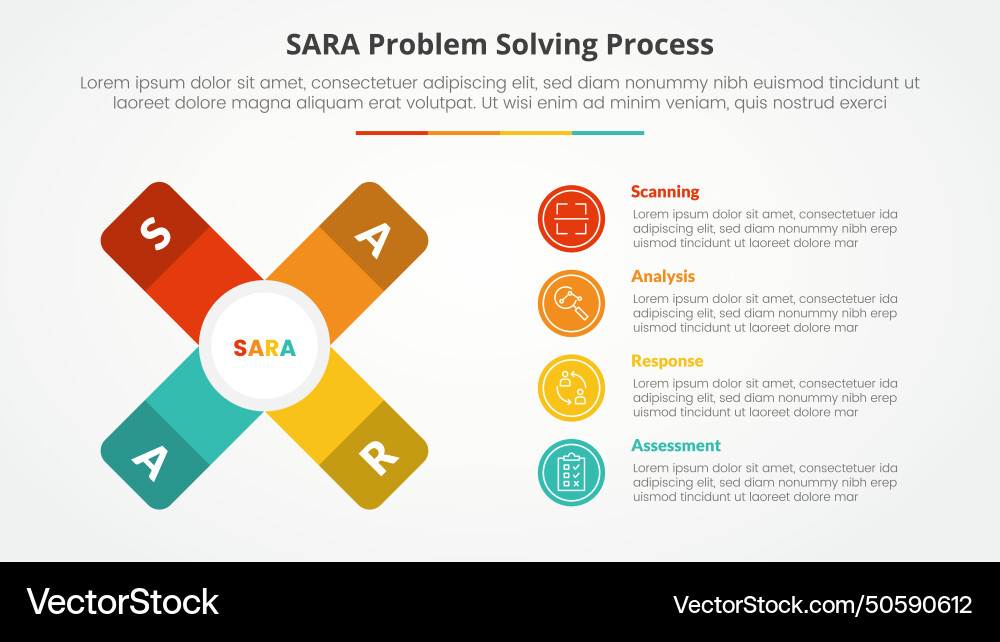 SARA Problem Solving Process

Lorem ipsum dolor sit amet, consectetuer adipiscing elit, sed diam nonummy nibh euismod tincidunt ut laoreet dolore magna aliquam erat volutpat. Ut wisi enim ad minim veniam, quis nostrud exerci

S
A
SARA
A
R

Scanning
Lorem ipsum dolor sit amet, consectetuer ida adipiscing elit, sed diam nonummy nibh erep uismod tincidunt ut laoreet dolore mar

Analysis
Lorem ipsum dolor sit amet, consectetuer ida adipiscing elit, sed diam nonummy nibh erep uismod tincidunt ut laoreet dolore mar

Response
Lorem ipsum dolor sit amet, consectetuer ida adipiscing elit, sed diam nonummy nibh erep uismod tincidunt ut laoreet dolore mar

Assessment
Lorem ipsum dolor sit amet, consectetuer ida adipiscing elit, sed diam nonummy nibh erep uismod tincidunt ut laoreet dolore mar

VectorStock
VectorStock.com/50590612